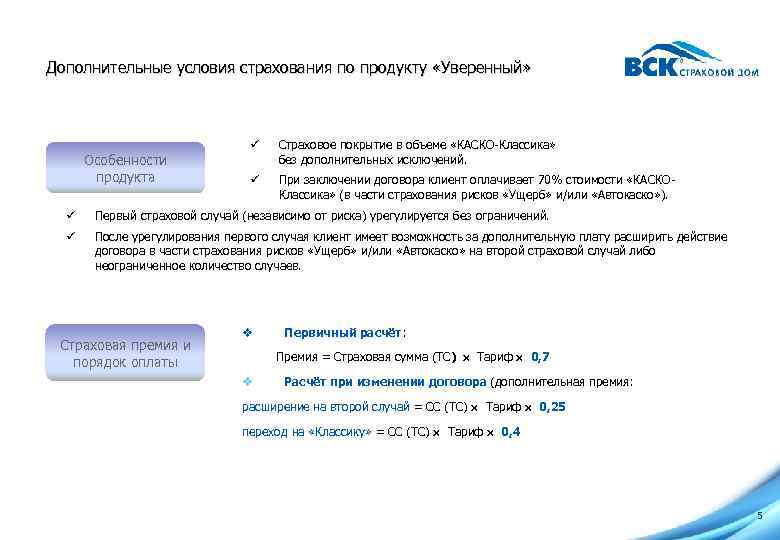 Дополнительные условия страхования по продукту «Уверенный»

ВСК страховой дом

Особенности продукта

✓ Страховое покрытие в объеме «КАСКО-Классика» без дополнительных исключений.

✓ При заключении договора клиент оплачивает 70% стоимости «КАСКО-Классика» (в части страхования рисков «Ущерб» и/или «Автокаско»).

✓ Первый страховой случай (независимо от риска) урегулируется без ограничений.

✓ После урегулирования первого случая клиент имеет возможность за дополнительную плату расширить действие договора в части страхования рисков «Ущерб» и/или «Автокаско» на второй страховой случай либо неограниченное количество случаев.

Страховая премия и порядок оплаты

❖ Первичный расчёт:

Премия = Страховая сумма (ТС) × Тариф × 0,7

❖ Расчёт при изменении договора (дополнительная премия:

расширение на второй случай = СС (ТС) × Тариф × 0,25

переход на «Классику» = СС (ТС) × Тариф × 0,4

5